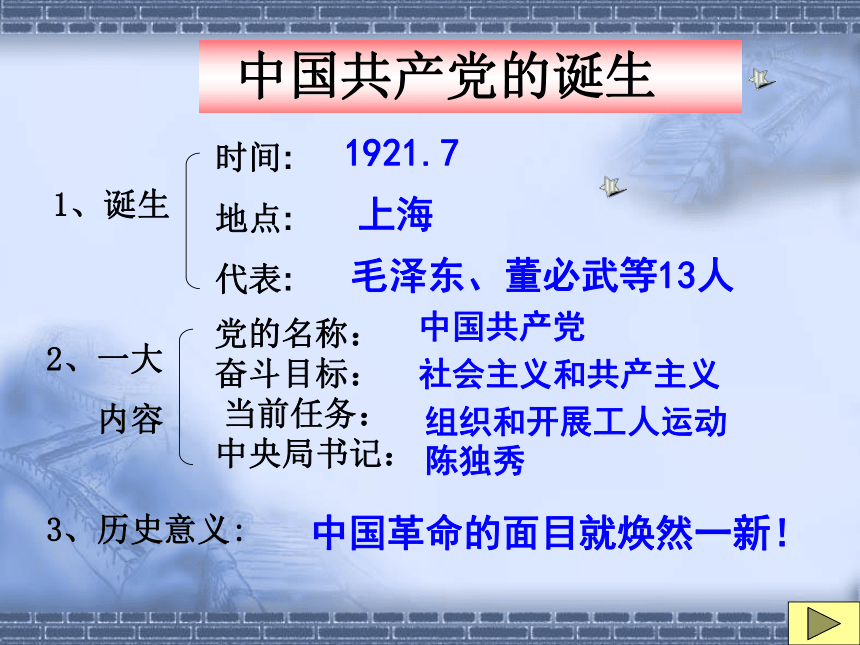 中国共产党的诞生

1、诞生

时间: 1921.7

地点: 上海

代表: 毛泽东、董必武等13人

2、一大内容

党的名称: 中国共产党

奋斗目标: 社会主义和共产主义

当前任务: 组织和开展工人运动

中央局书记: 陈独秀

3、历史意义: 中国革命的面目就焕然一新!